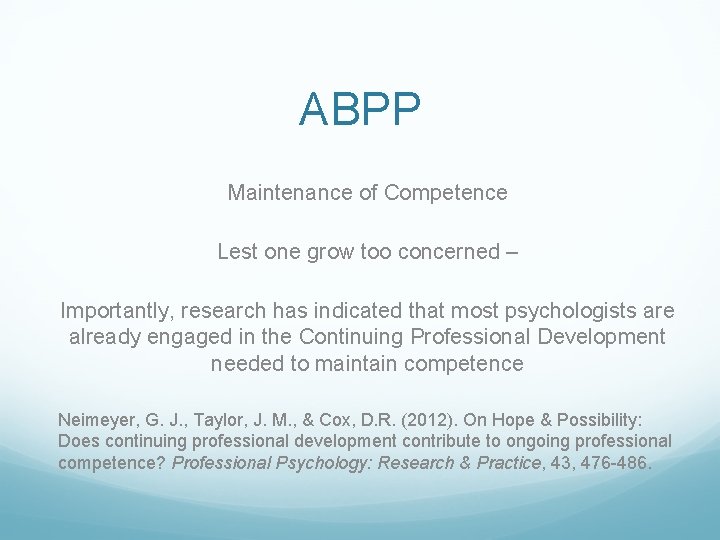 ABPP

Maintenance of Competence

Lest one grow too concerned –

Importantly, research has indicated that most psychologists are already engaged in the Continuing Professional Development needed to maintain competence

Neimeyer, G. J., Taylor, J. M., & Cox, D.R. (2012). On Hope & Possibility: Does continuing professional development contribute to ongoing professional competence? Professional Psychology: Research & Practice, 43, 476-486.